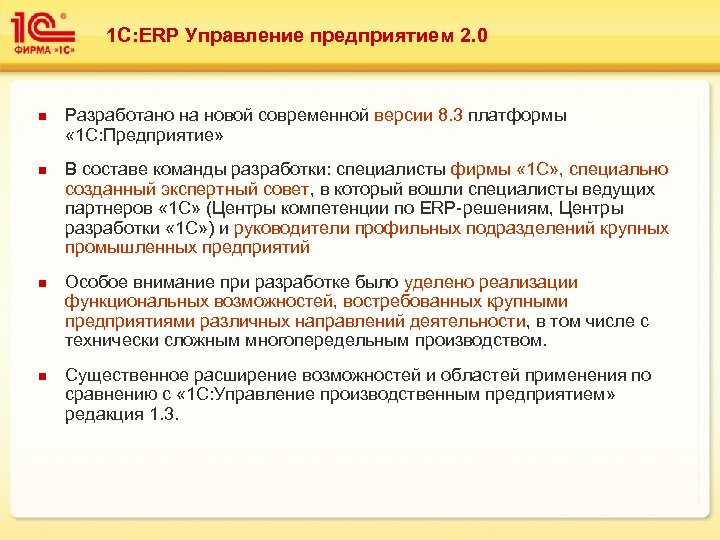 1С
ФИРМА «1С»

1С:ERP Управление предприятием 2.0

Разработано на новой современной версии 8.3 платформы «1С:Предприятие»

В составе команды разработки: специалисты фирмы «1С», специально созданный экспертный совет, в который вошли специалисты ведущих партнеров «1С» (Центры компетенции по ERP-решениям, Центры разработки «1С») и руководители профильных подразделений крупных промышленных предприятий

Особое внимание при разработке было уделено реализации функциональных возможностей, востребованных крупными предприятиями различных направлений деятельности, в том числе с технически сложным многопередельным производством.

Существенное расширение возможностей и областей применения по сравнению с «1С:Управление производственным предприятием» редакция 1.3.